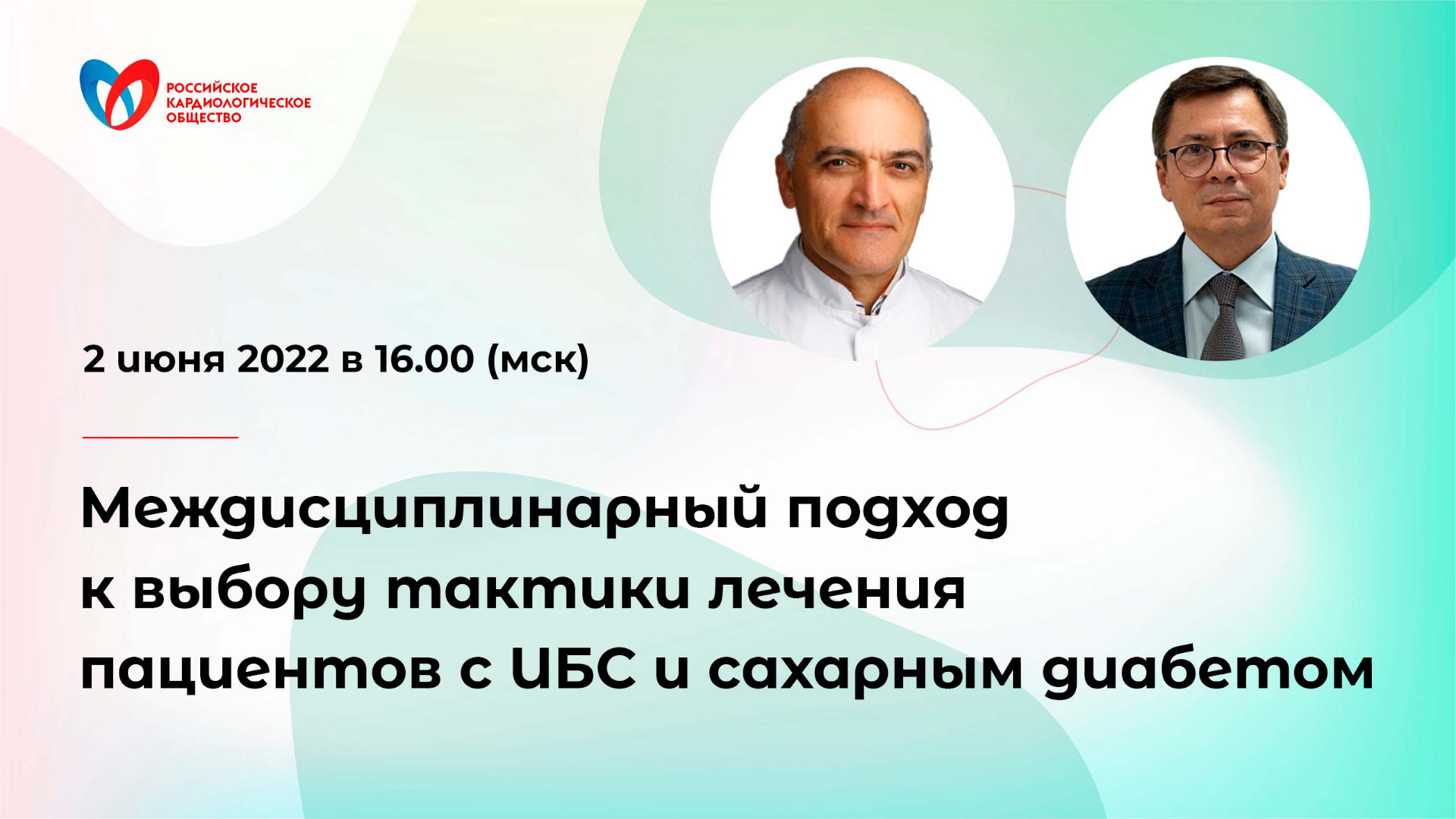 РОССИЙСКОЕ КАРДИОЛОГИЧЕСКОЕ ОБЩЕСТВО

2 июня 2022 в 16.00 (мск)

Междисциплинарный подход к выбору тактики лечения пациентов с ИБС и сахарным диабетом